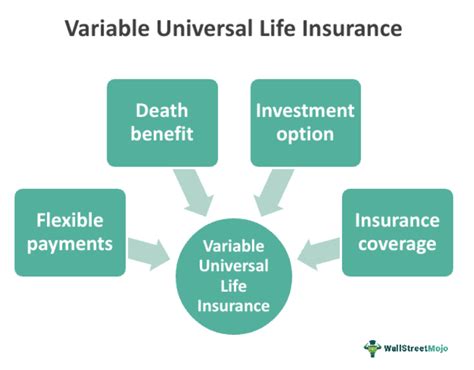 Variable Universal Life Insurance

Death benefit

Investment option

Flexible payments

Insurance coverage

Variable Universal Life Insurance

WallStreetMojo